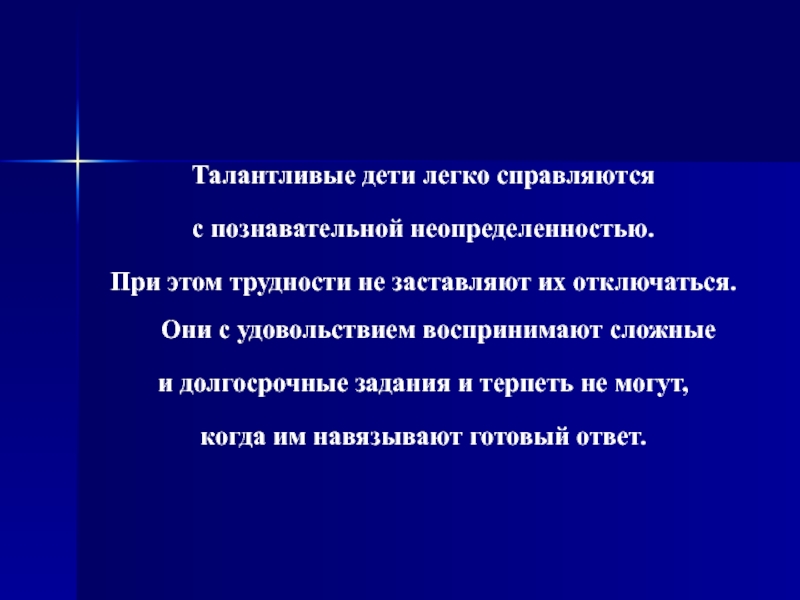 Талантливые дети легко справляются
с познавательной неопределенностью.
При этом трудности не заставляют их отключаться.
Они с удовольствием воспринимают сложные
и долгосрочные задания и терпеть не могут,
когда им навязывают готовый ответ.